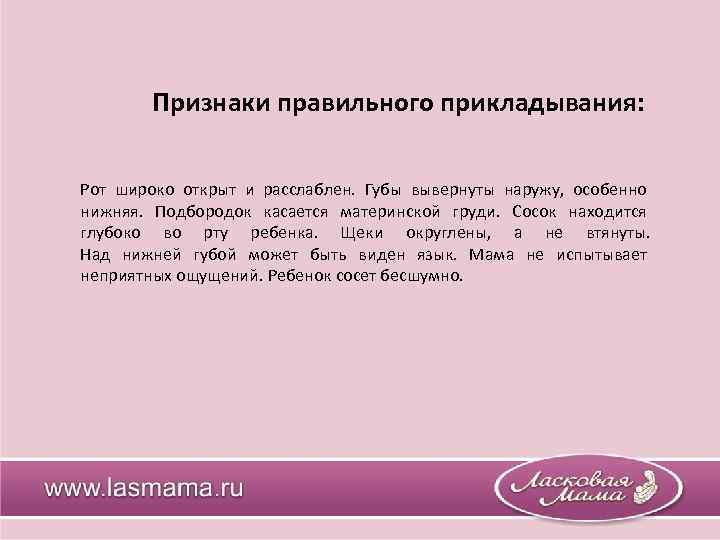 Признаки правильного прикладывания:

Рот широко открыт и расслаблен. Губы вывернуты наружу, особенно нижняя. Подбородок касается материнской груди. Сосок находится глубоко во рту ребенка. Щеки округлены, а не втянуты. Над нижней губой может быть виден язык. Мама не испытывает неприятных ощущений. Ребенок сосет бесшумно.

www.lasmama.ru

Ласковая Мама